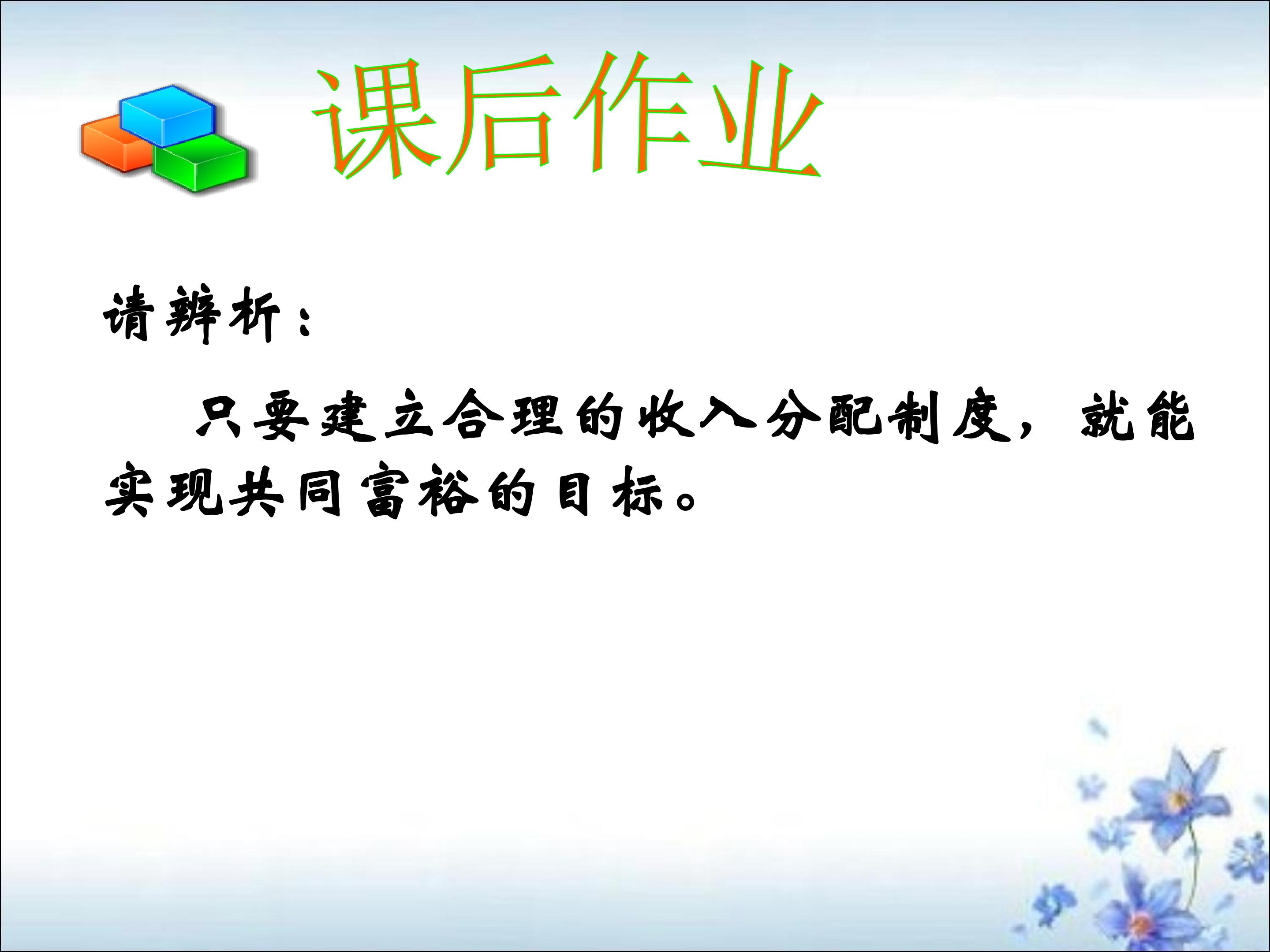 课后作业

请辨析：

只要建立合理的收入分配制度，就能实现共同富裕的目标。